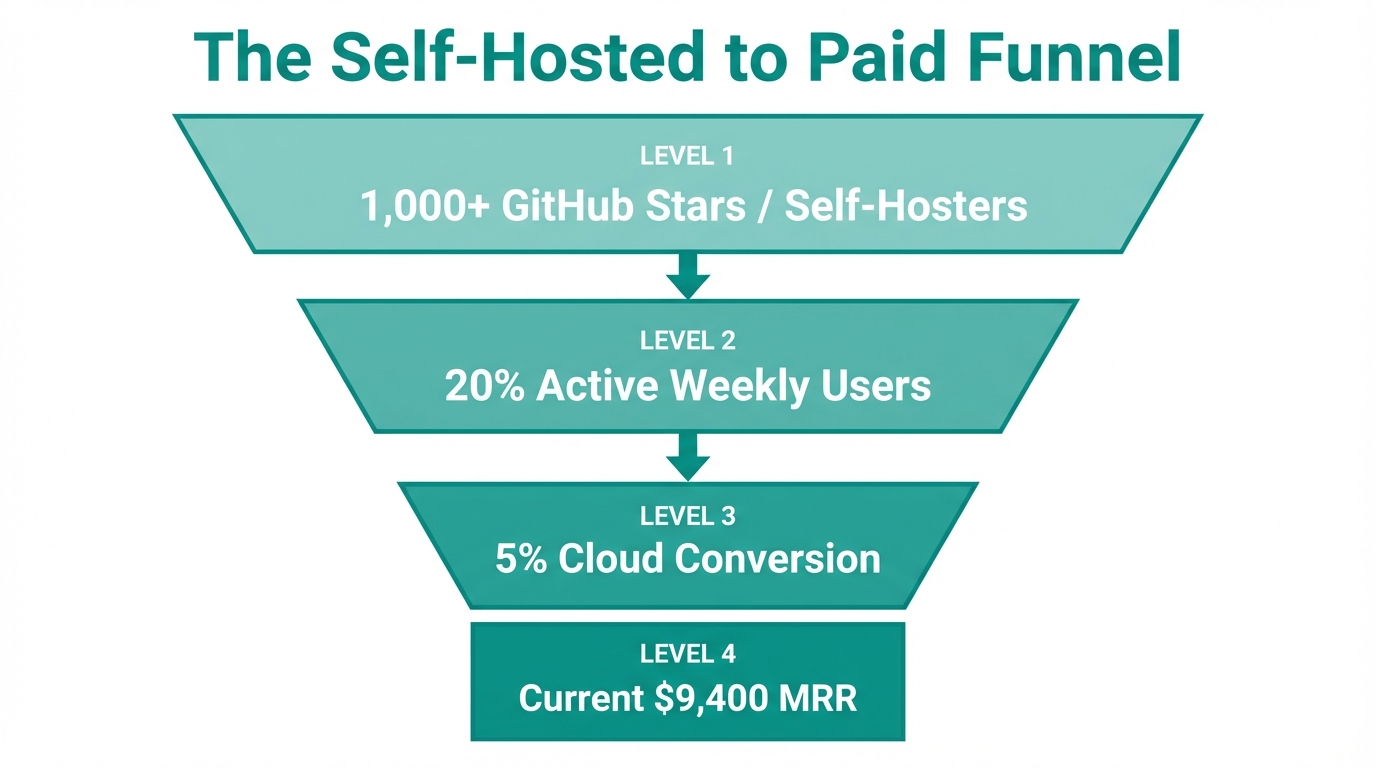 The Self-Hosted to Paid Funnel

LEVEL 1
1,000+ GitHub Stars / Self-Hosters

LEVEL 2
20% Active Weekly Users

LEVEL 3
5% Cloud Conversion

LEVEL 4
Current \$9,400 MRR